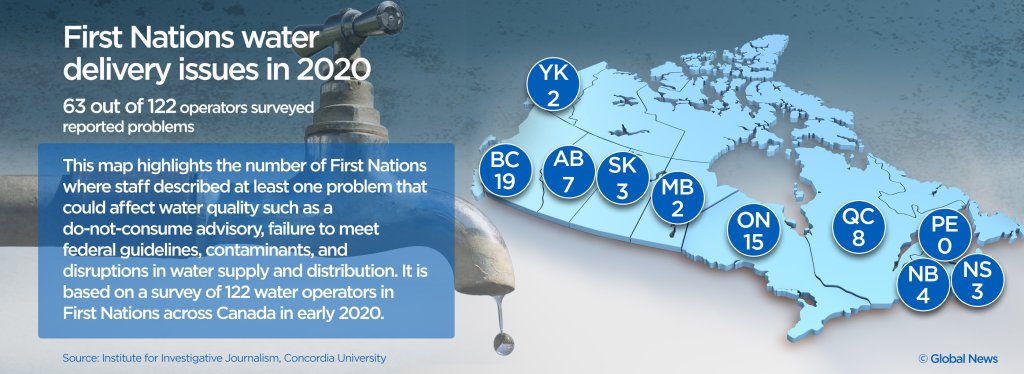 First Nations water delivery issues in 2020

63 out of 122 operators surveyed reported problems

This map highlights the number of First Nations where staff described at least one problem that could affect water quality such as a do-not-consume advisory, failure to meet federal guidelines, contaminants, and disruptions in water supply and distribution. It is based on a survey of 122 water operators in First Nations across Canada in early 2020.

YK 2

BC 19

AB 7

SK 3

MB 2

ON 15

QC 8

PE 0

NB 4

NS 3

Source: Institute for Investigative Journalism, Concordia University

© Global News